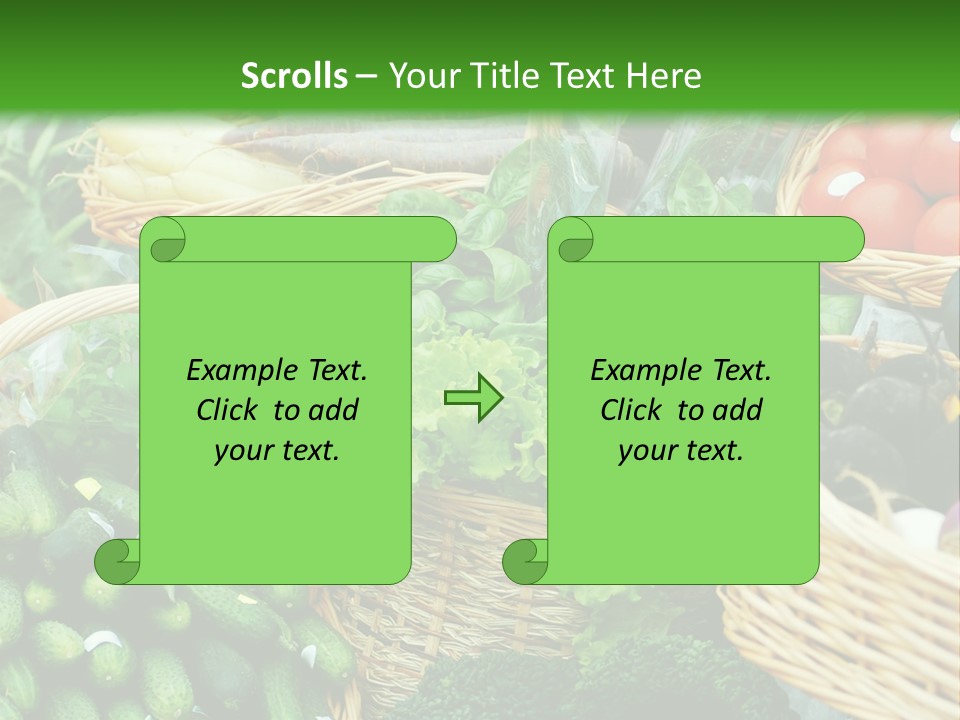 Scrolls – Your Title Text Here

Example Text.
Click to add
your text.

Example Text.
Click to add
your text.